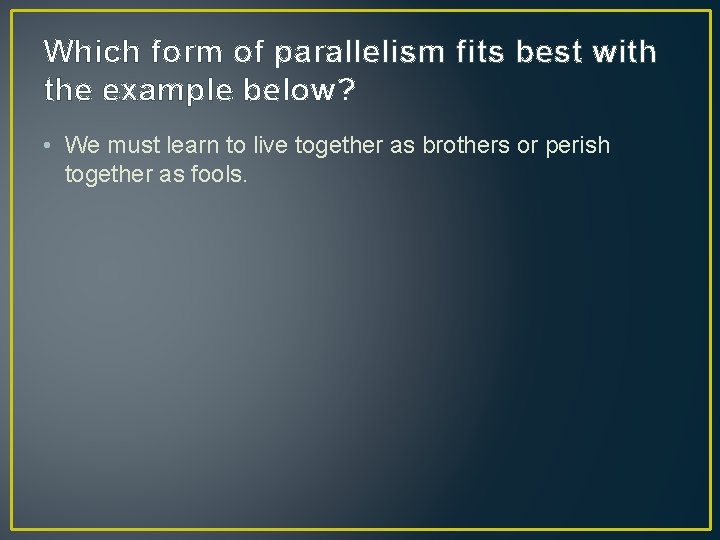 Which form of parallelism fits best with the example below?

• We must learn to live together as brothers or perish together as fools.